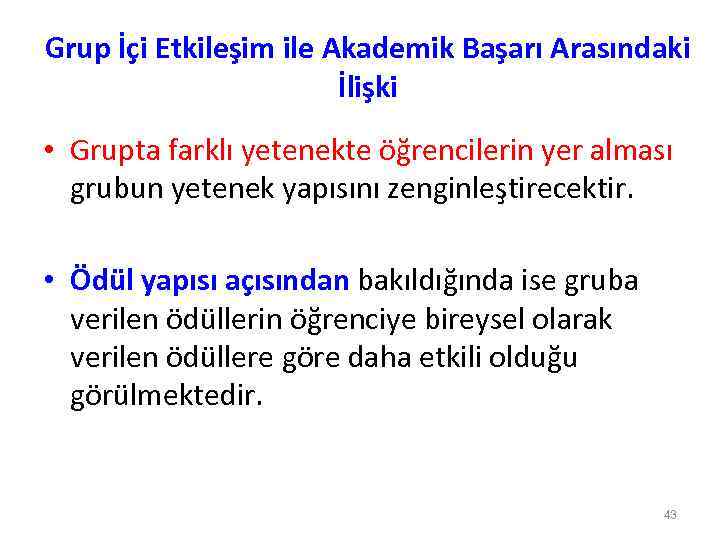 Grup İçi Etkileşim ile Akademik Başarı Arasındaki İlişki

• Grupta farklı yetenekte öğrencilerin yer alması grubun yetenek yapısını zenginleştirecektir.

• Ödül yapısı açısından bakıldığında ise gruba verilen ödüllerin öğrenciye bireysel olarak verilen ödüllere göre daha etkili olduğu görülmektedir.

43